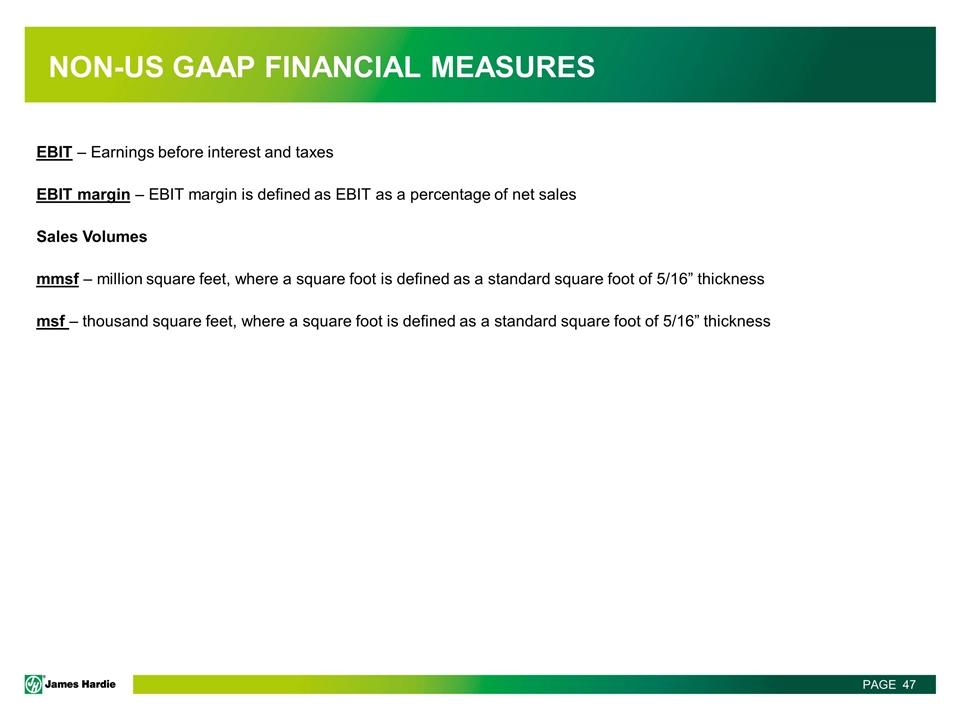 NON-US GAAP FINANCIAL MEASURES

EBIT – Earnings before interest and taxes

EBIT margin – EBIT margin is defined as EBIT as a percentage of net sales

Sales Volumes

mmsf – million square feet, where a square foot is defined as a standard square foot of 5/16” thickness

msf – thousand square feet, where a square foot is defined as a standard square foot of 5/16” thickness

James Hardie

PAGE 47